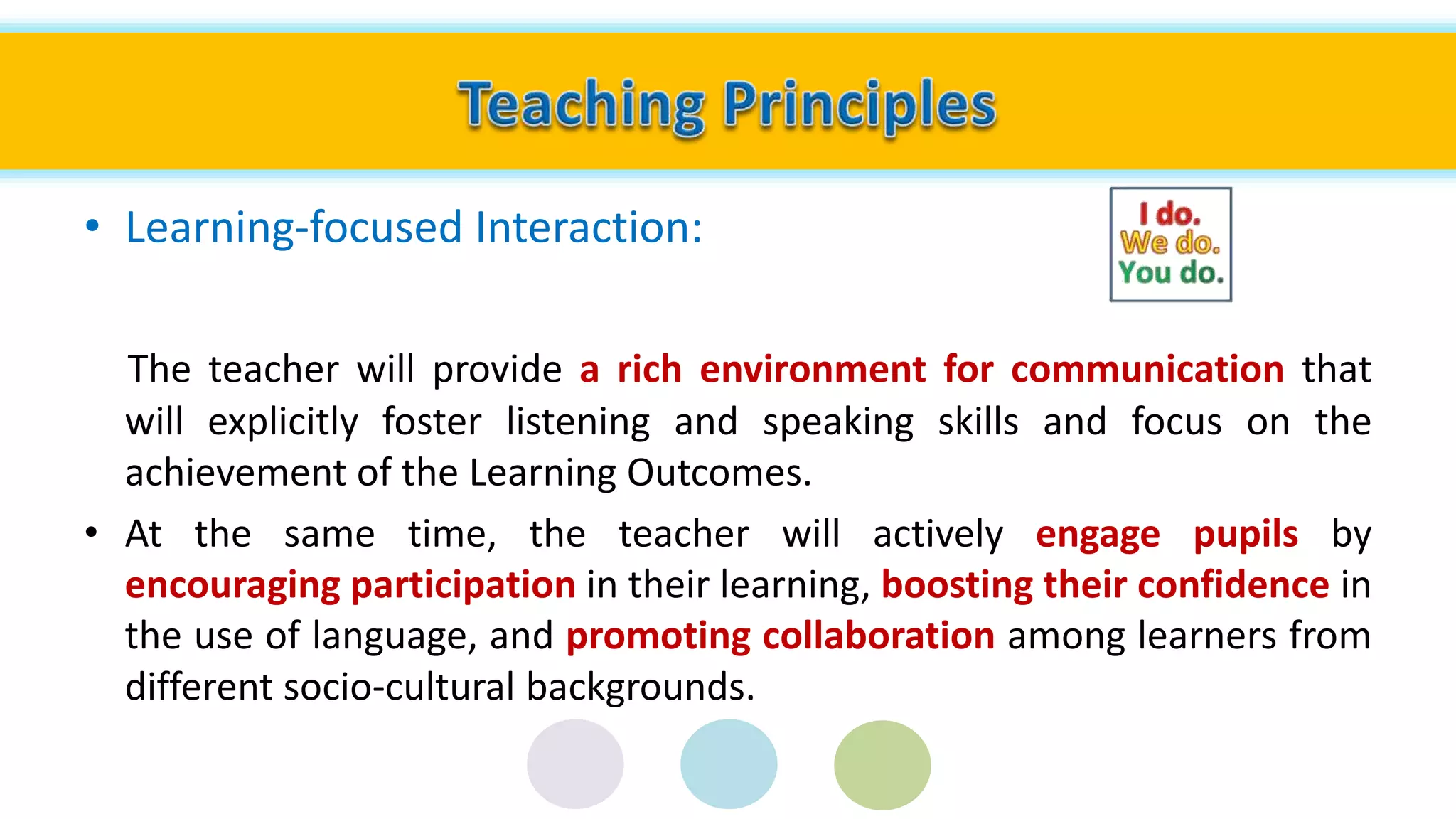 Teaching Principles

• Learning-focused Interaction:

I do.
We do.
You do.

The teacher will provide a rich environment for communication that will explicitly foster listening and speaking skills and focus on the achievement of the Learning Outcomes.

• At the same time, the teacher will actively engage pupils by encouraging participation in their learning, boosting their confidence in the use of language, and promoting collaboration among learners from different socio-cultural backgrounds.